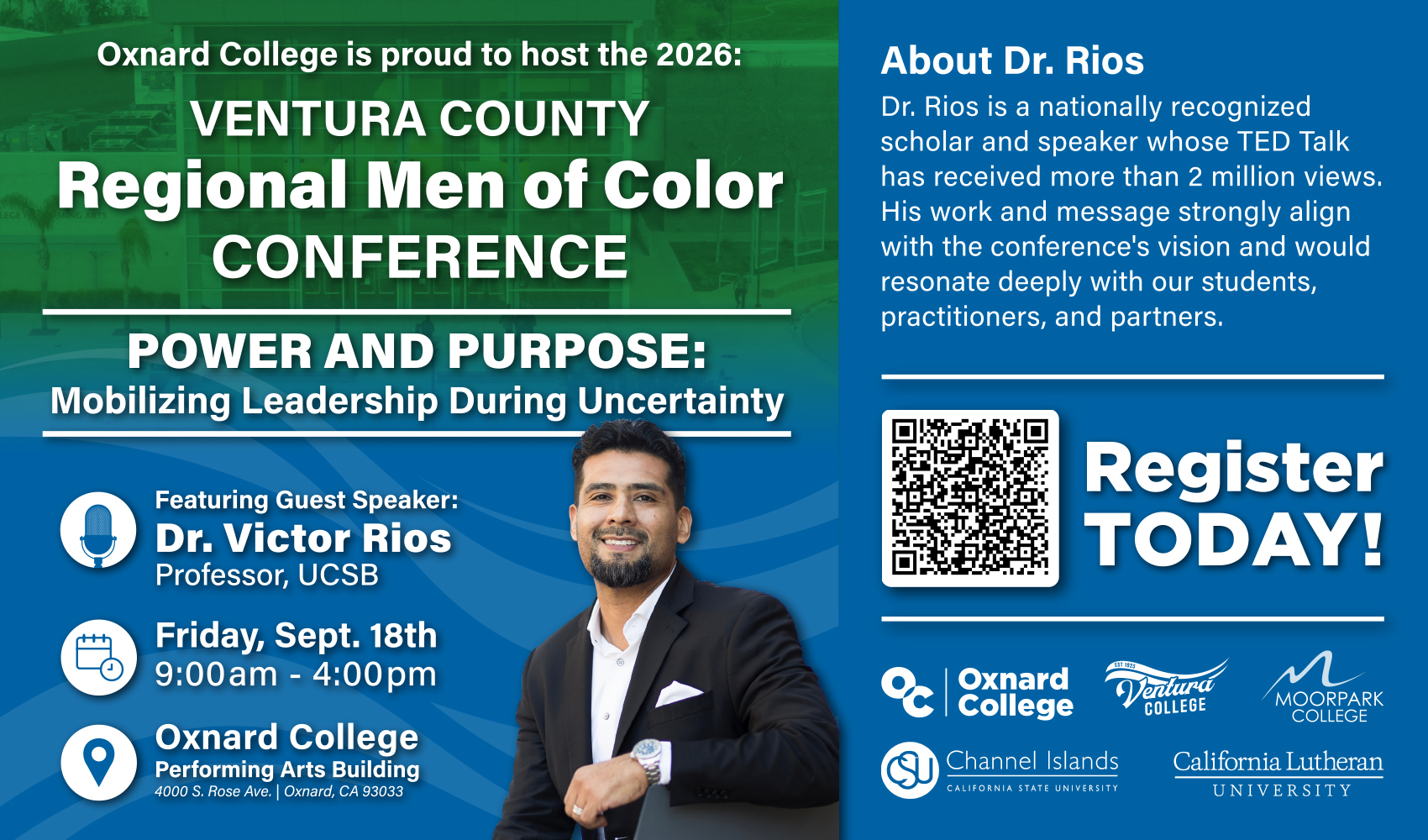 Oxnard College is proud to host the 2026:

VENTURA COUNTY
Regional Men of Color
CONFERENCE

POWER AND PURPOSE:
Mobilizing Leadership During Uncertainty

Featuring Guest Speaker:
Dr. Victor Rios
Professor, UCSB

Friday, Sept. 18th
9:00am - 4:00pm

Oxnard College
Performing Arts Building
4000 S. Rose Ave. | Oxnard, CA 93033

About Dr. Rios
Dr. Rios is a nationally recognized scholar and speaker whose TED Talk has received more than 2 million views. His work and message strongly align with the conference's vision and would resonate deeply with our students, practitioners, and partners.

Register TODAY!

OC Oxnard College

EST 1925 Ventura COLLEGE

MOORPARK COLLEGE

CSU Channel Islands CALIFORNIA STATE UNIVERSITY

California Lutheran UNIVERSITY